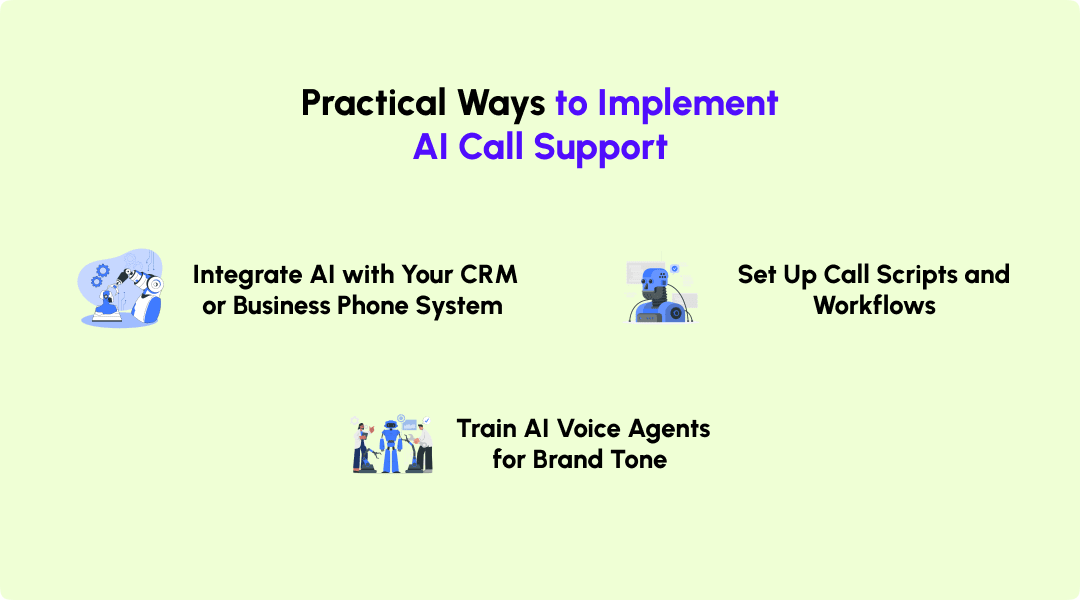 Practical Ways to Implement AI Call Support

Integrate AI with Your CRM or Business Phone System

Set Up Call Scripts and Workflows

Train AI Voice Agents for Brand Tone